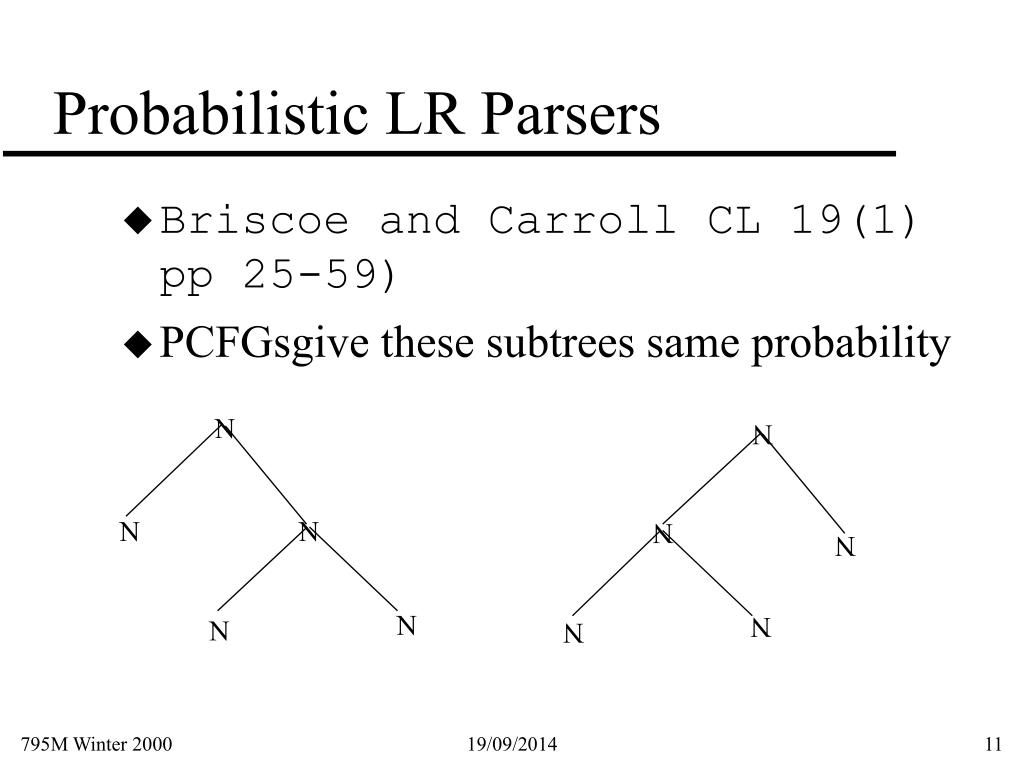 Probabilistic LR Parsers

◆ Briscoe and Carroll CL 19(1) pp 25-59)

◆ PCFGsgive these subtrees same probability

N
N N
N N

N
N N
N N

795M Winter 2000
19/09/2014
11